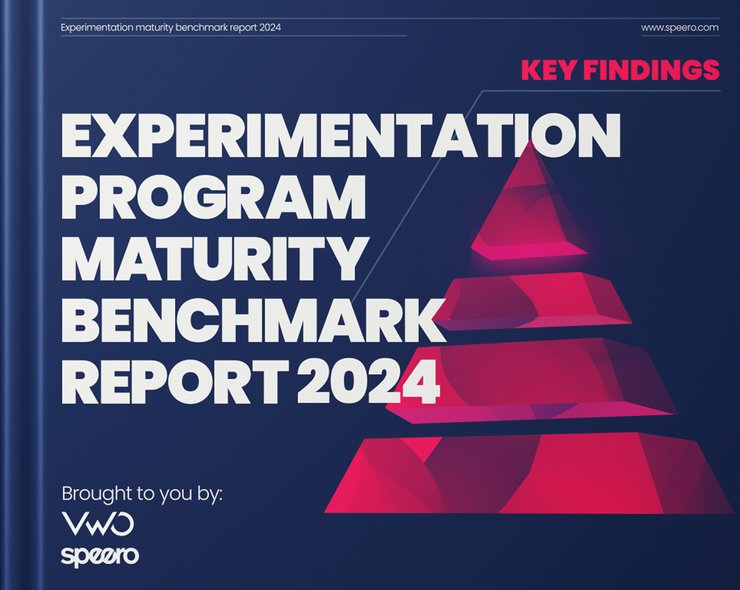 Experimentation maturity benchmark report 2024

www.speero.com

KEY FINDINGS

EXPERIMENTATION PROGRAM MATURITY BENCHMARK REPORT 2024

Brought to you by:

VWO

speero